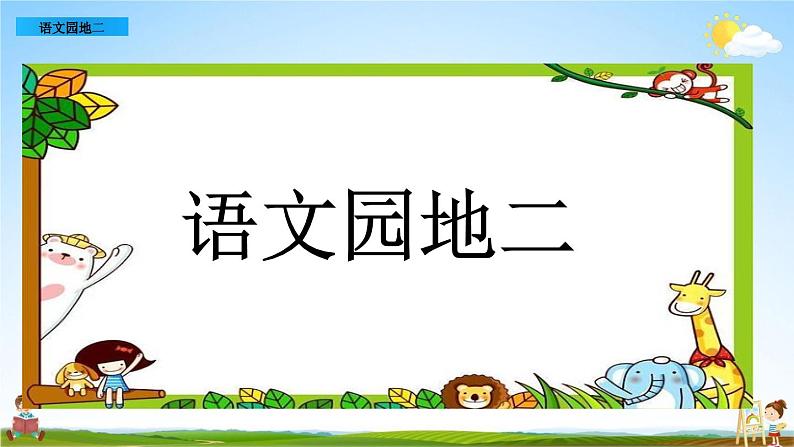 语文园地二

语文园地二